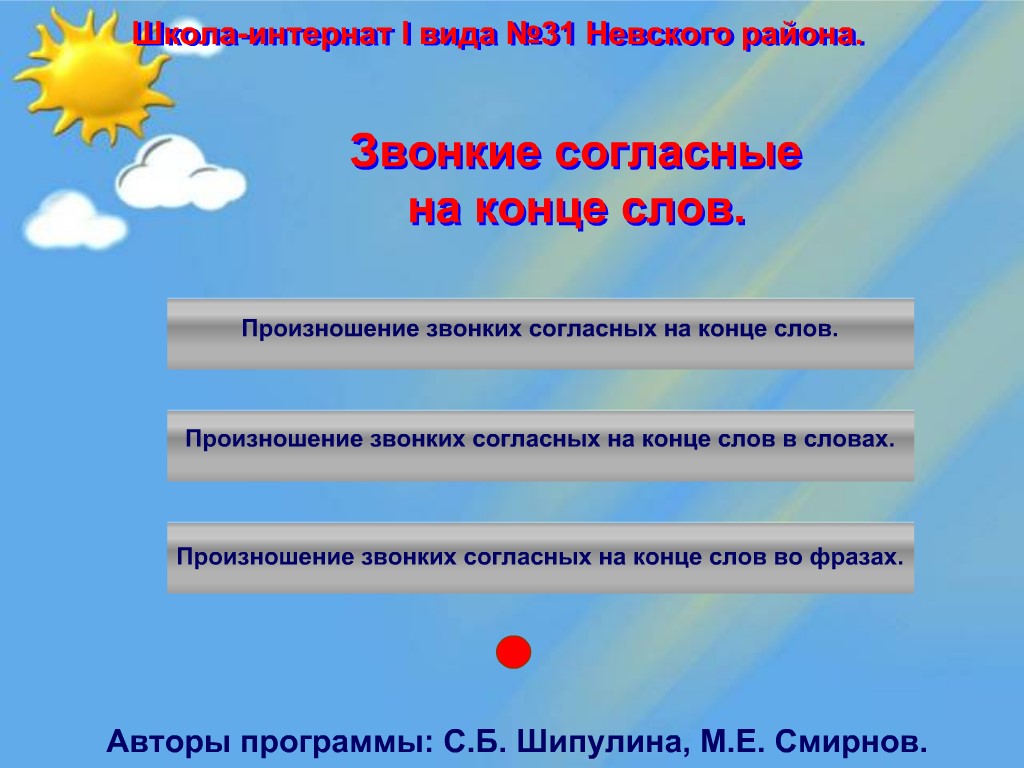 Школа-интернат I вида №31 Невского района.

Звонкие согласные на конце слов.

Произношение звонких согласных на конце слов.

Произношение звонких согласных на конце слов в словах.

Произношение звонких согласных на конце слов во фразах.

Авторы программы: С.Б. Шипулина, М.Е. Смирнов.